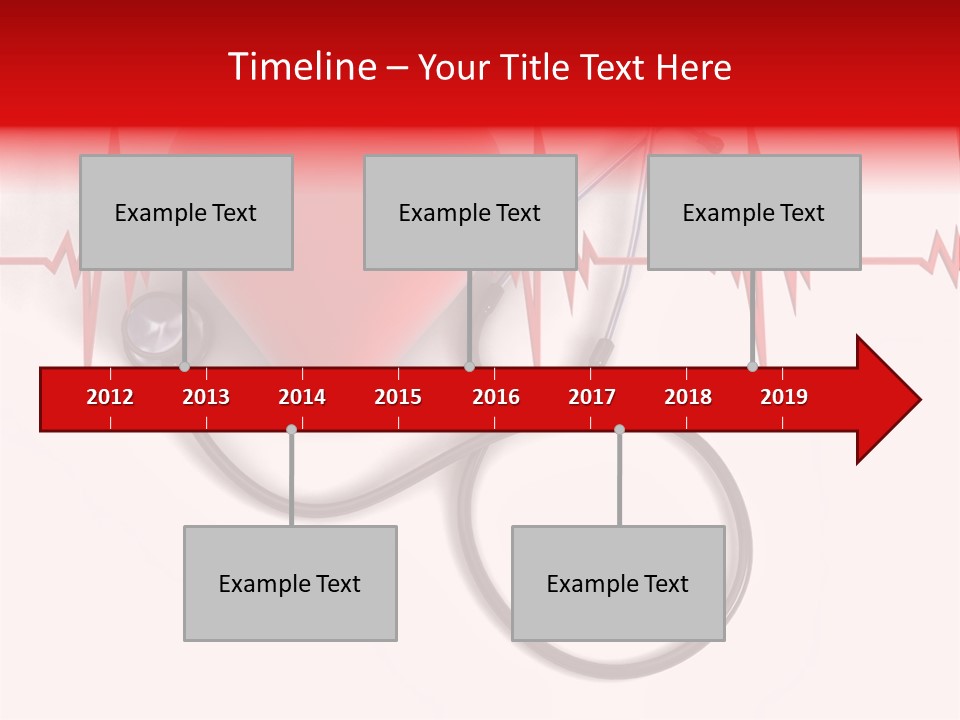 Timeline – Your Title Text Here

Example Text

Example Text

Example Text

2012 2013 2014 2015 2016 2017 2018 2019

Example Text

Example Text